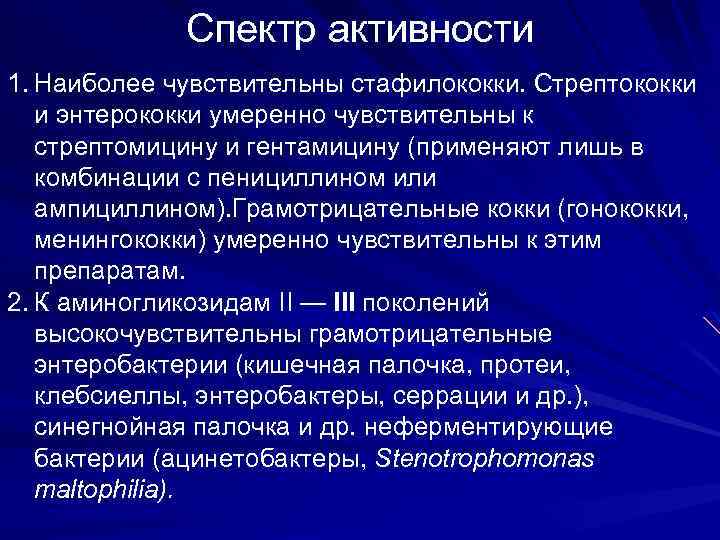 Спектр активности

1. Наиболее чувствительны стафилококки. Стрептококки и энтерококки умеренно чувствительны к стрептомицину и гентамицину (применяют лишь в комбинации с пенициллином или ампициллином).Грамотрицательные кокки (гонококки, менингококки) умеренно чувствительны к этим препаратам.
2. К аминогликозидам II — III поколений высокочувствительны грамотрицательные энтеробактерии (кишечная палочка, протеи, клебсиеллы, энтеробактеры, серрации и др.), синегнойная палочка и др. неферментирующие бактерии (ацинетобактеры, Stenotrophomonas maltophilia).